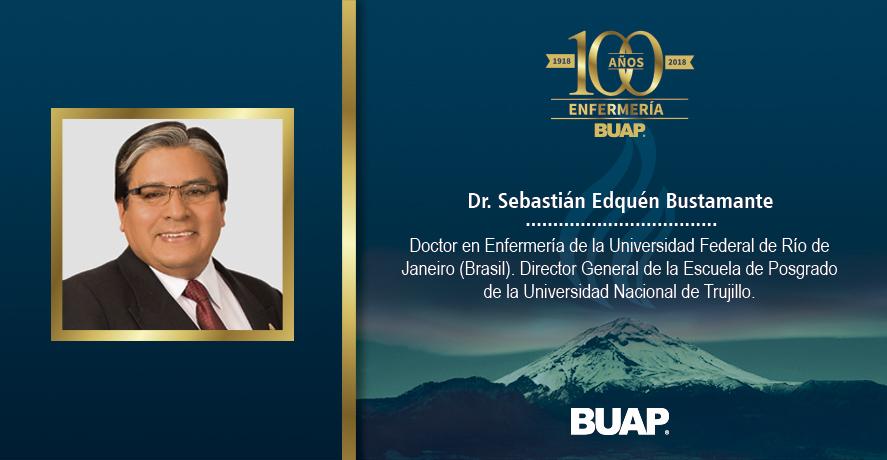 1918 100 AÑOS 2018
ENFERMERÍA
BUAP

Dr. Sebastián Edquén Bustamante

Doctor en Enfermería de la Universidad Federal de Río de Janeiro (Brasil). Director General de la Escuela de Posgrado de la Universidad Nacional de Trujillo.

BUAP